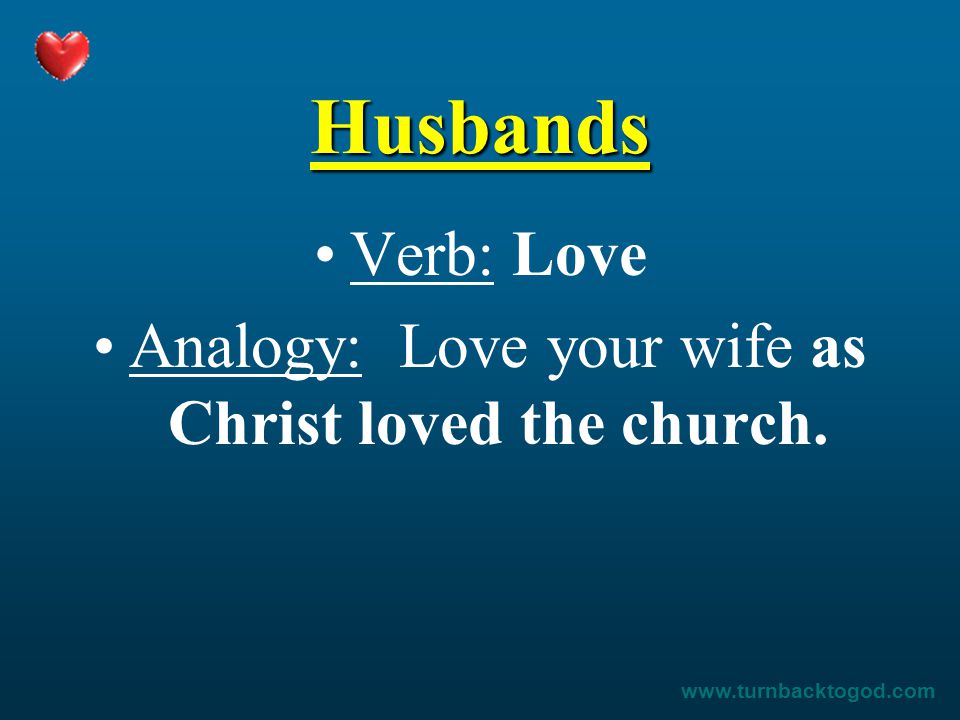 Husbands

• Verb: Love

• Analogy: Love your wife as Christ loved the church.

www.turnbacktogod.com